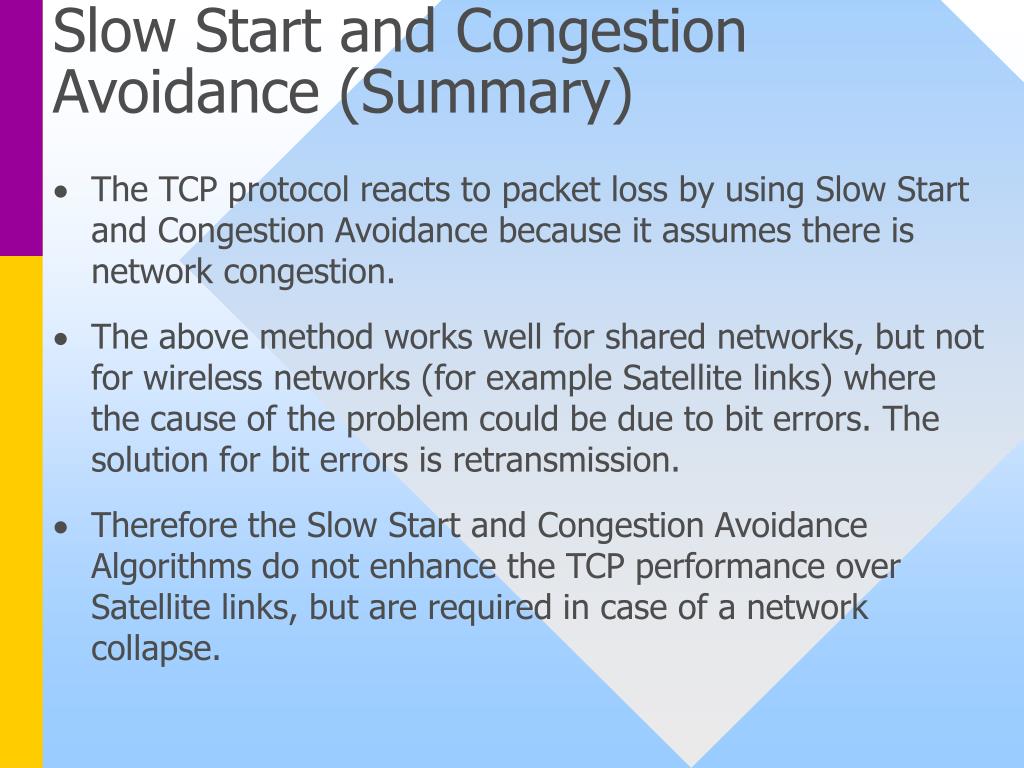 Slow Start and Congestion Avoidance (Summary)

• The TCP protocol reacts to packet loss by using Slow Start and Congestion Avoidance because it assumes there is network congestion.

• The above method works well for shared networks, but not for wireless networks (for example Satellite links) where the cause of the problem could be due to bit errors. The solution for bit errors is retransmission.

• Therefore the Slow Start and Congestion Avoidance Algorithms do not enhance the TCP performance over Satellite links, but are required in case of a network collapse.